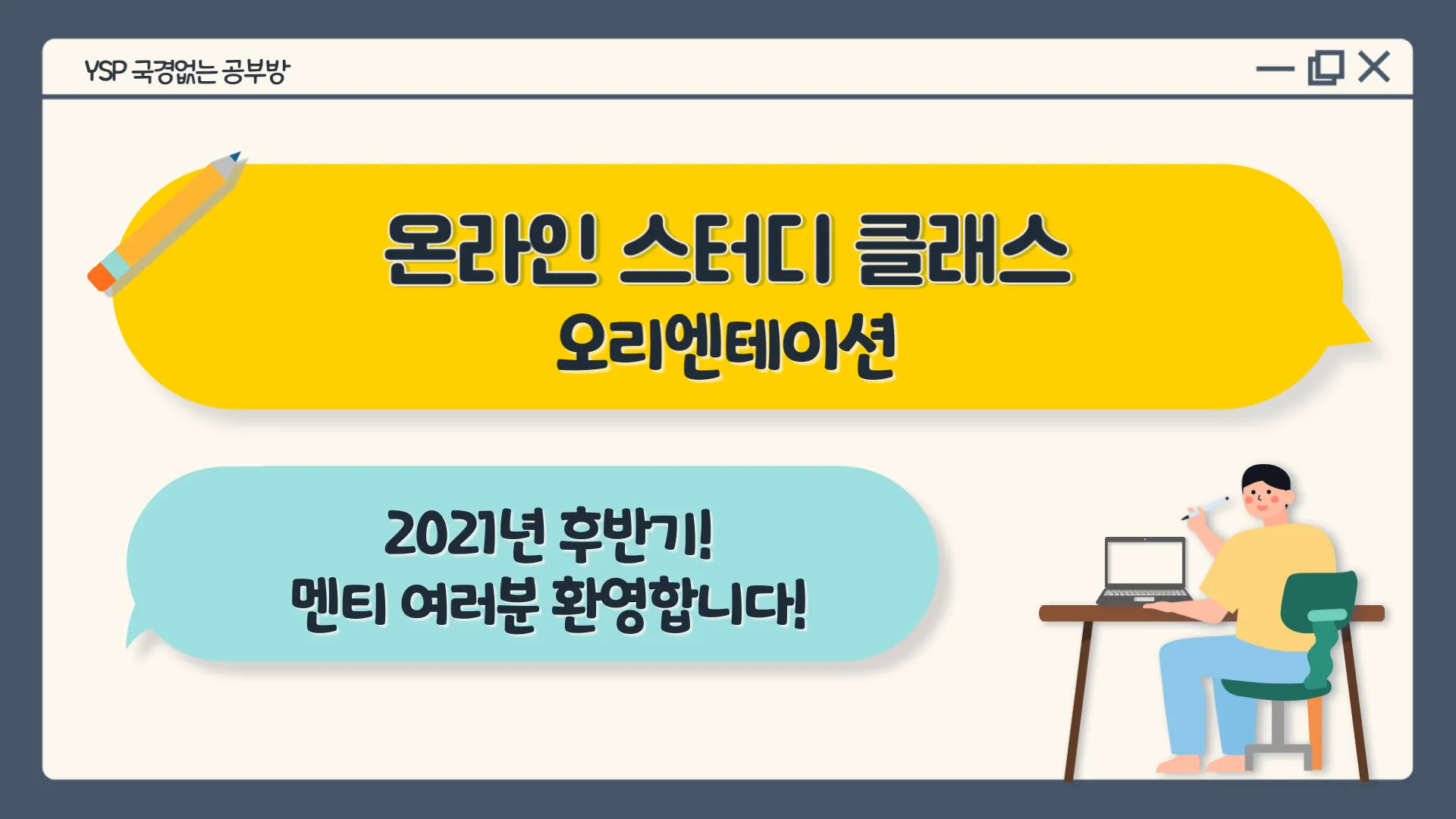 YSP 국경없는 공부방

온라인 스터디 클래스
오리엔테이션

2021년 후반기!
멘티 여러분 환영합니다!